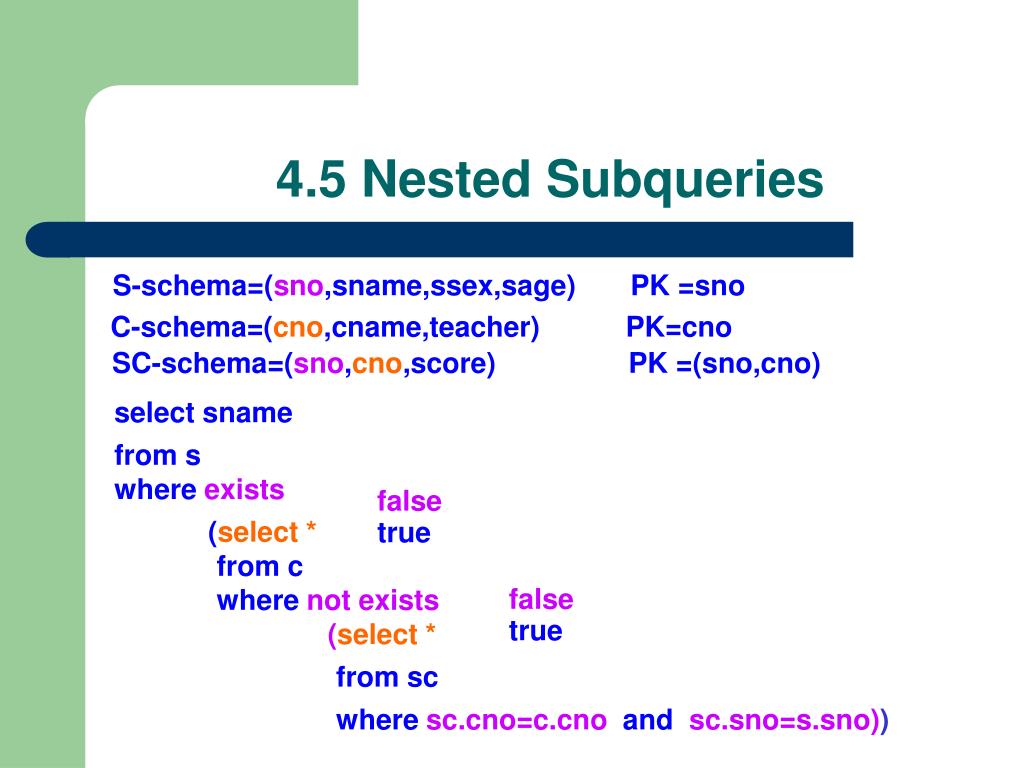 4.5 Nested Subqueries

S-schema=(sno,sname,ssex,sage) PK =sno
C-schema=(cno,cname,teacher) PK=cno
SC-schema=(sno,cno,score) PK =(sno,cno)

select sname
from s
where exists
false
(select *
true
from c
where not exists
false
(select *
true
from sc
where sc.cno=c.cno and sc.sno=s.sno))